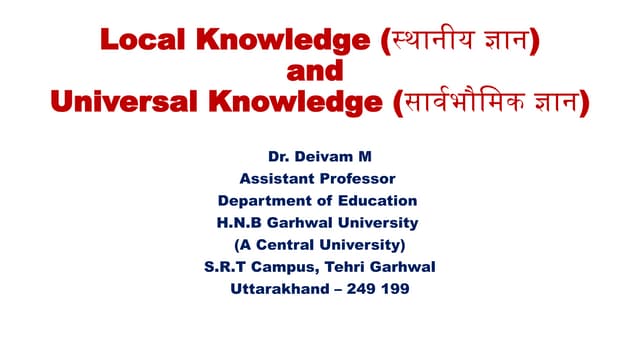 Local Knowledge (स्थानीय ज्ञान)
and
Universal Knowledge (सार्वभौमिक ज्ञान)

Dr. Deivam M
Assistant Professor
Department of Education
H.N.B Garhwal University
(A Central University)
S.R.T Campus, Tehri Garhwal
Uttarakhand – 249 199